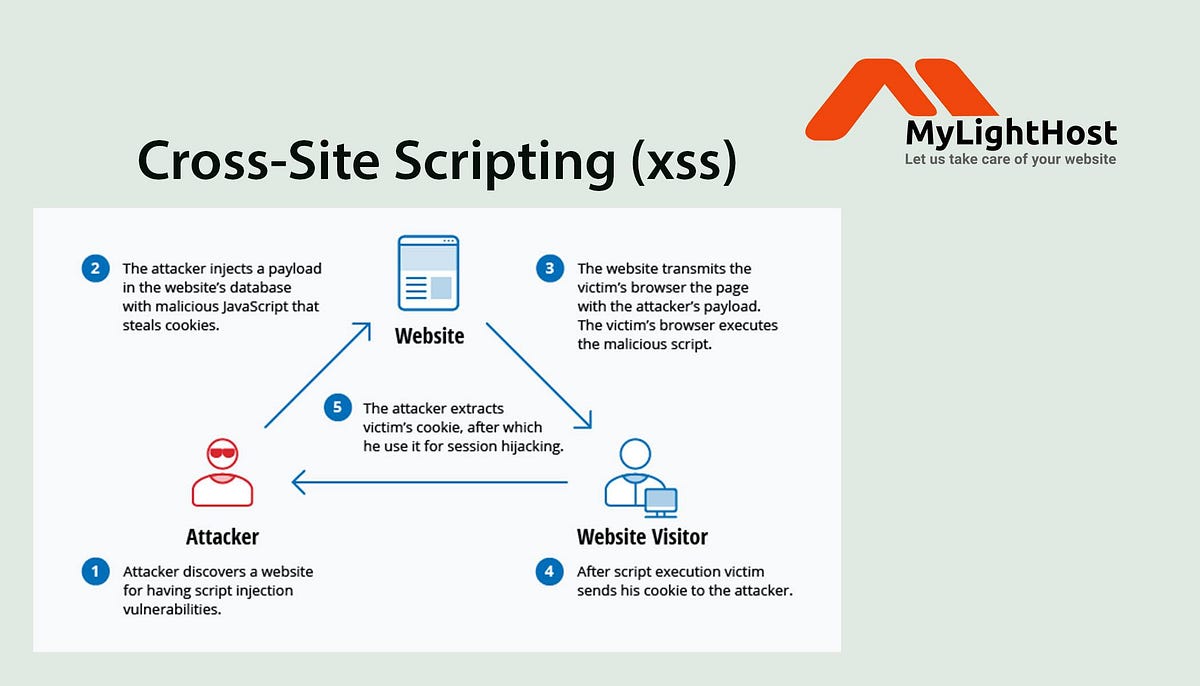 MyLightHost
Let us take care of your website

Cross-Site Scripting (xss)

2 The attacker injects a payload in the website's database with malicious JavaScript that steals cookies.

Website

3 The website transmits the victim's browser the page with the attacker's payload. The victim's browser executes the malicious script.

5 The attacker extracts victim's cookie, after which he use it for session hijacking.

Attacker

Website Visitor

1 Attacker discovers a website for having script injection vulnerabilities.

4 After script execution victim sends his cookie to the attacker.